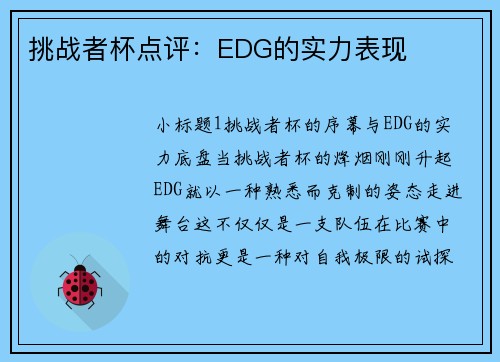 挑战者杯点评：EDG的实力表现

小标题1挑战者杯的序幕与EDG的实力底盘当挑战者杯的烽烟刚刚升起EDG就以一种熟悉而克制的姿态走进舞台这不仅仅是一支队伍在比赛中的对抗更是一种对自我极限的试探